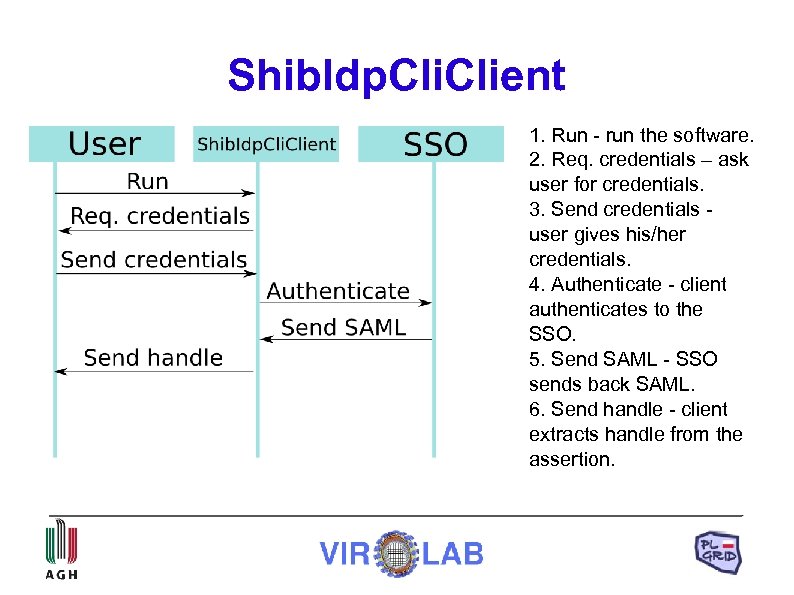 ShibIdpCliClient

User
ShibIdpCliClient
SSO

Run
Req. credentials
Send credentials
Authenticate
Send SAML
Send handle

1. Run - run the software.
2. Req. credentials – ask user for credentials.
3. Send credentials - user gives his/her credentials.
4. Authenticate - client authenticates to the SSO.
5. Send SAML - SSO sends back SAML.
6. Send handle - client extracts handle from the assertion.

AGH
VIR LAB
PL GRID